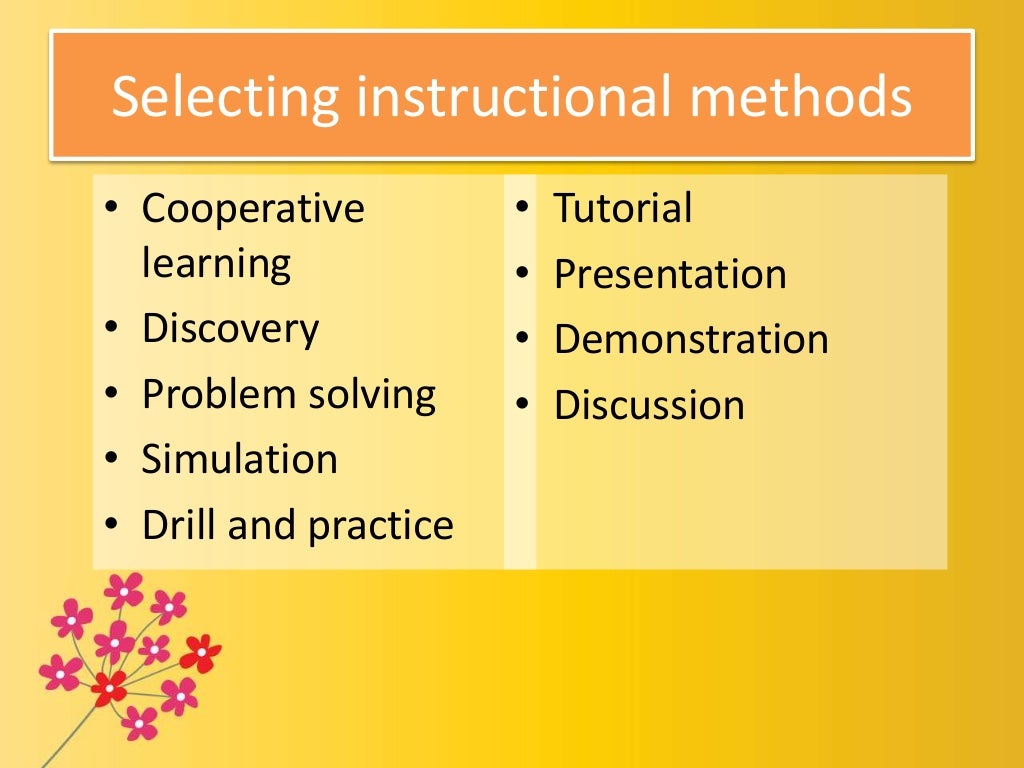 Selecting instructional methods

• Cooperative learning
• Discovery
• Problem solving
• Simulation
• Drill and practice

• Tutorial
• Presentation
• Demonstration
• Discussion